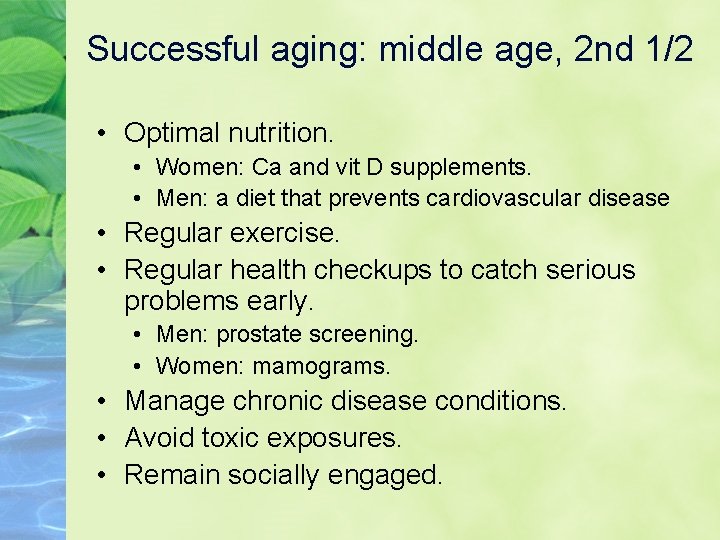 Successful aging: middle age, 2nd 1/2

• Optimal nutrition.
  • Women: Ca and vit D supplements.
  • Men: a diet that prevents cardiovascular disease
• Regular exercise.
• Regular health checkups to catch serious problems early.
  • Men: prostate screening.
  • Women: mamograms.
• Manage chronic disease conditions.
• Avoid toxic exposures.
• Remain socially engaged.